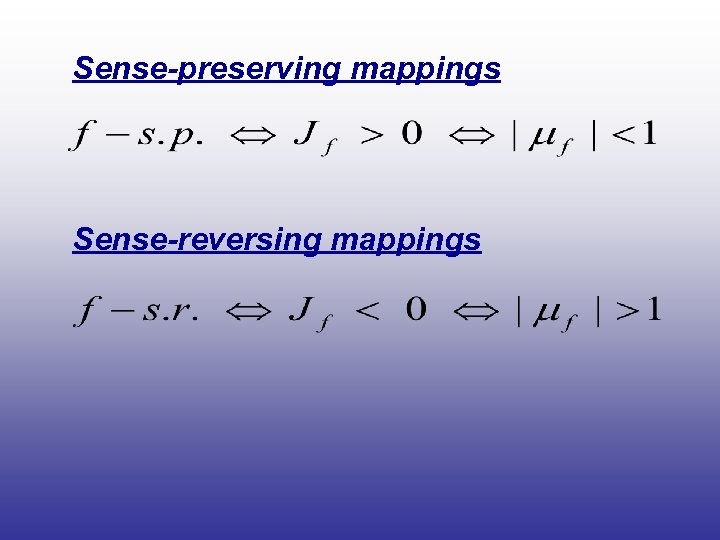 Sense-preserving mappings

$f - s.p. \Leftrightarrow J_f > 0 \Leftrightarrow |\mu_f| < 1$

Sense-reversing mappings

$f - s.r. \Leftrightarrow J_f < 0 \Leftrightarrow |\mu_f| > 1$